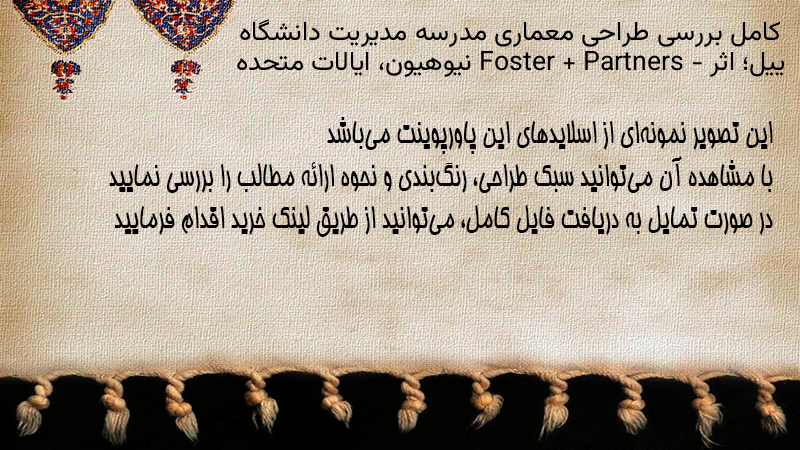 کامل بررسی طراحی معماری مدرسه مدیریت دانشگاه ییل؛ اثر Foster + Partners - نیوهیون، ایالات متحده

این تصویر نمونه‌ای از اسلایدهای این پاورپوینت می‌باشد
با مشاهده آن می‌توانید سبک طراحی، رنگ‌بندی و نحوه ارائه مطالب را بررسی نمایید
در صورت تمایل به دریافت فایل کامل، می‌توانید از طریق لینک خرید اقدام فرمایید